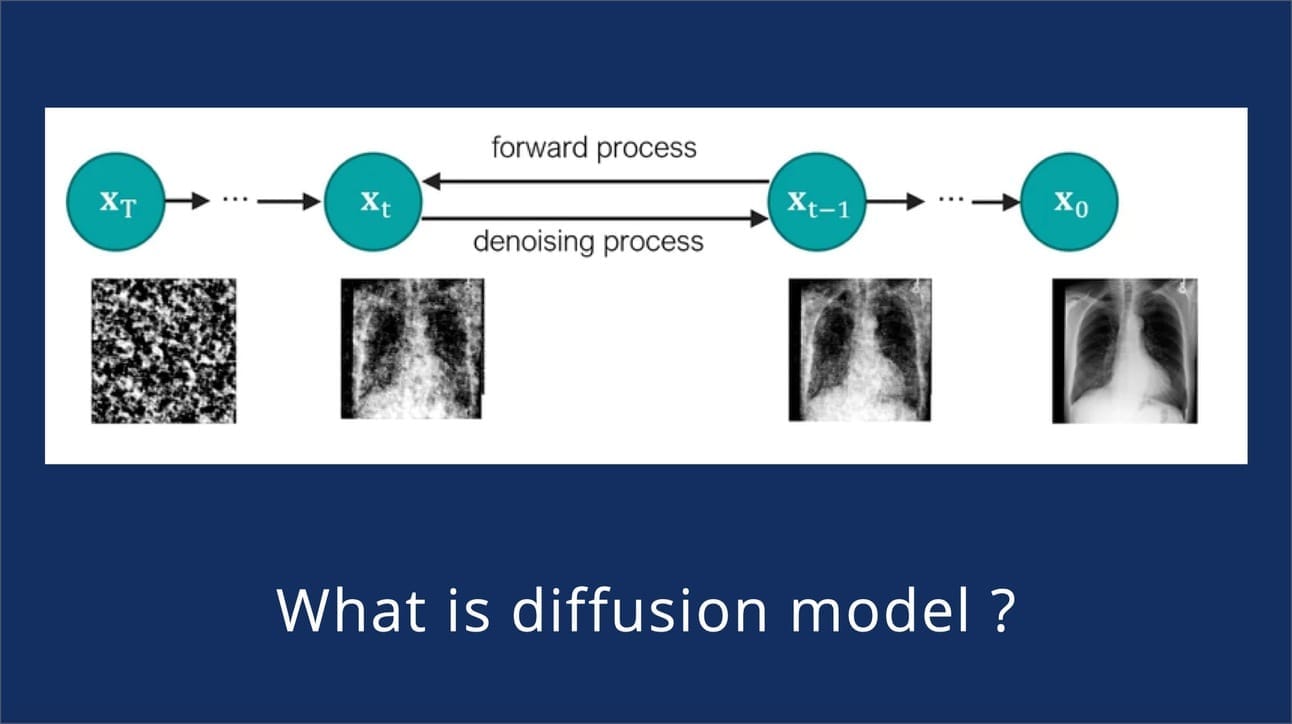 forward process

$\mathbf{x}_T$ ··· $\mathbf{x}_t$ $\mathbf{x}_{t-1}$ ··· $\mathbf{x}_0$

denoising process

What is diffusion model ?